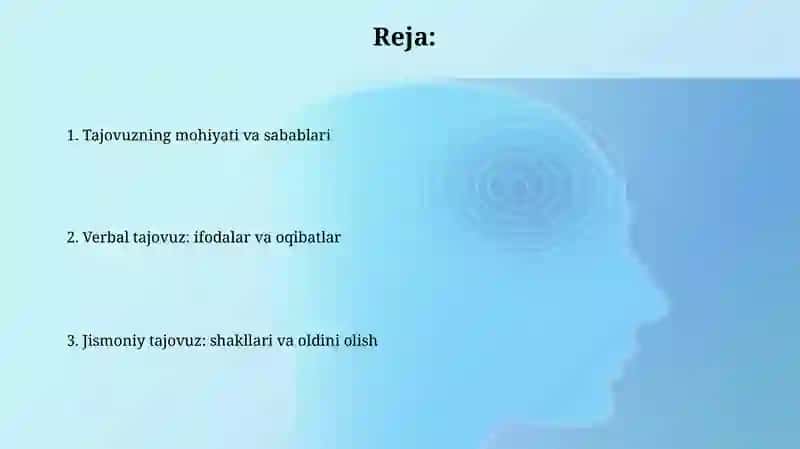 Reja:

1. Tajovuzning mohiyati va sabablari

2. Verbal tajovuz: ifodalar va oqibatlar

3. Jismoniy tajovuz: shakllari va oldini olish